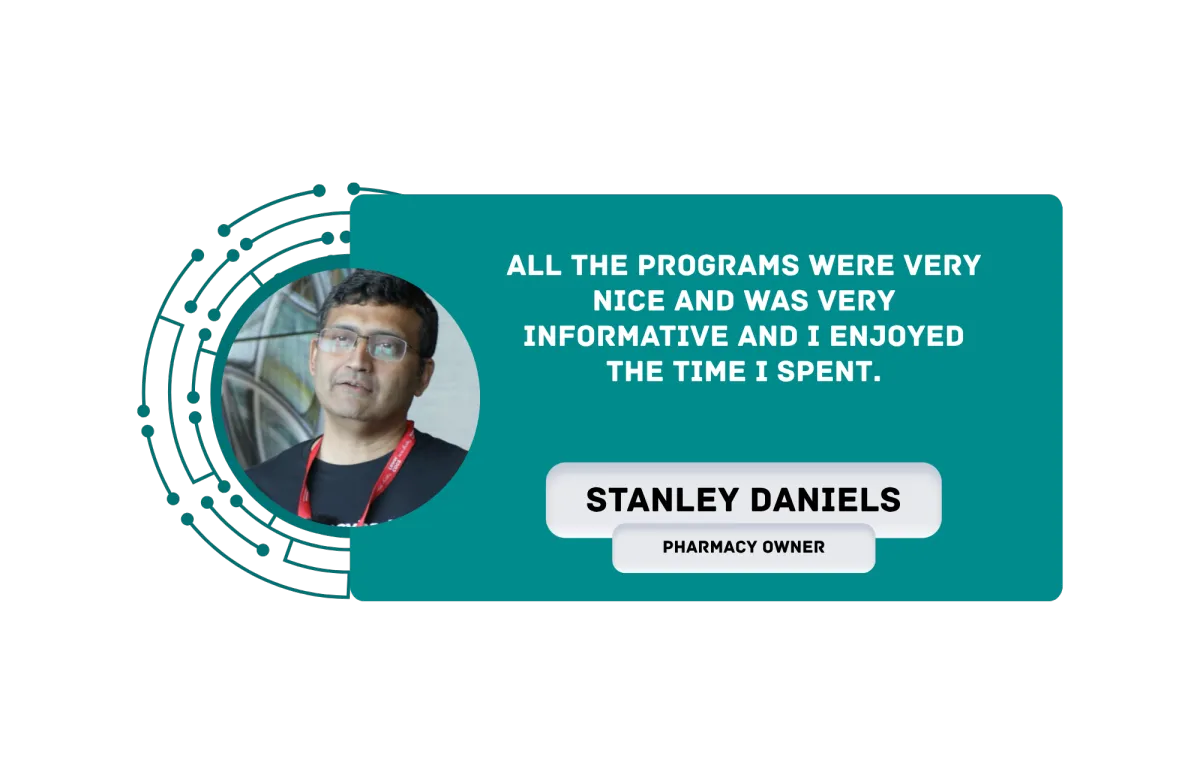 ALL THE PROGRAMS WERE VERY NICE AND WAS VERY INFORMATIVE AND I ENJOYED THE TIME I SPENT.

STANLEY DANIELS

PHARMACY OWNER